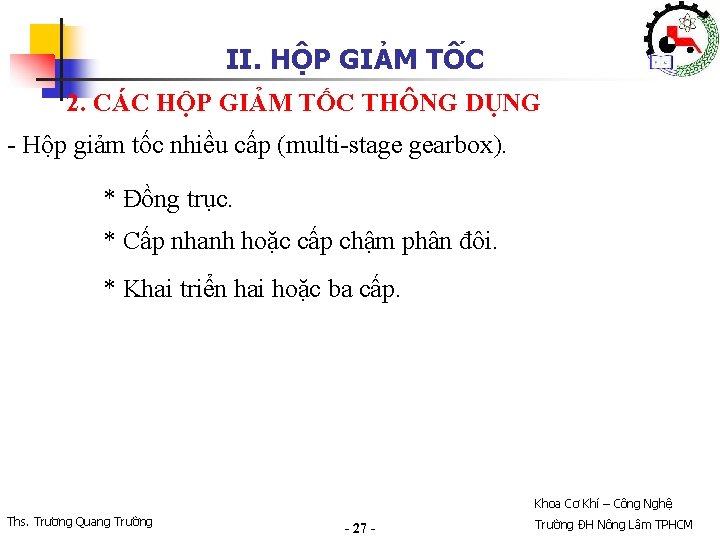 II. HỘP GIẢM TỐC

2. CÁC HỘP GIẢM TỐC THÔNG DỤNG

- Hộp giảm tốc nhiều cấp (multi-stage gearbox).

* Đồng trục.

* Cấp nhanh hoặc cấp chậm phân đôi.

* Khai triển hai hoặc ba cấp.

Ths. Trương Quang Trường

- 27 -

Khoa Cơ Khí – Công Nghệ
Trường ĐH Nông Lâm TPHCM